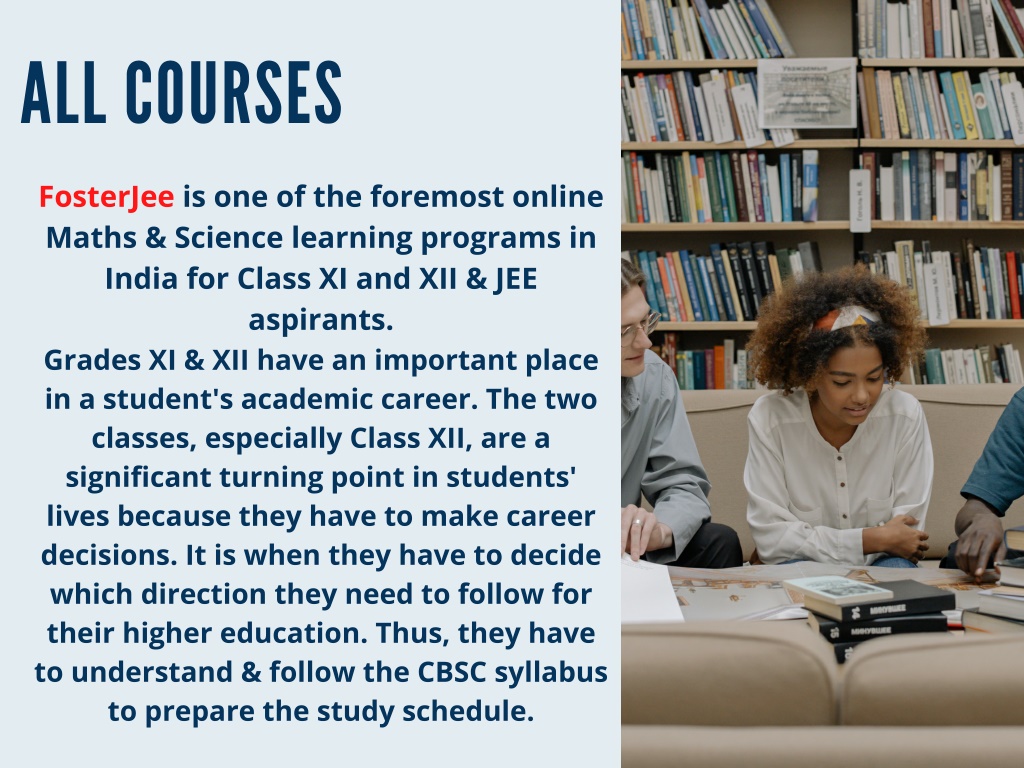 ALL COURSES

FosterJee is one of the foremost online Maths & Science learning programs in India for Class XI and XII & JEE aspirants.
Grades XI & XII have an important place in a student's academic career. The two classes, especially Class XII, are a significant turning point in students' lives because they have to make career decisions. It is when they have to decide which direction they need to follow for their higher education. Thus, they have to understand & follow the CBSC syllabus to prepare the study schedule.